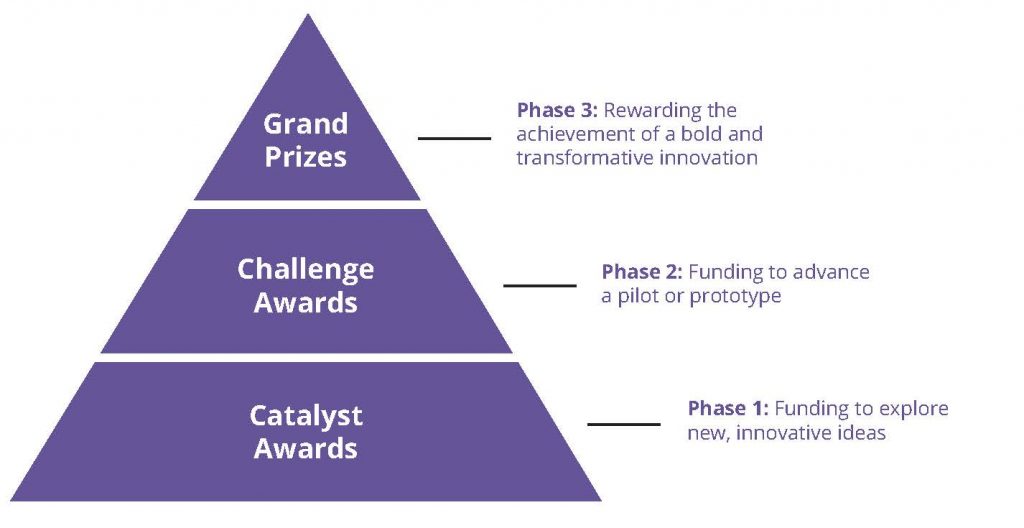 Grand Prizes

Phase 3: Rewarding the achievement of a bold and transformative innovation

Challenge Awards

Phase 2: Funding to advance a pilot or prototype

Catalyst Awards

Phase 1: Funding to explore new, innovative ideas